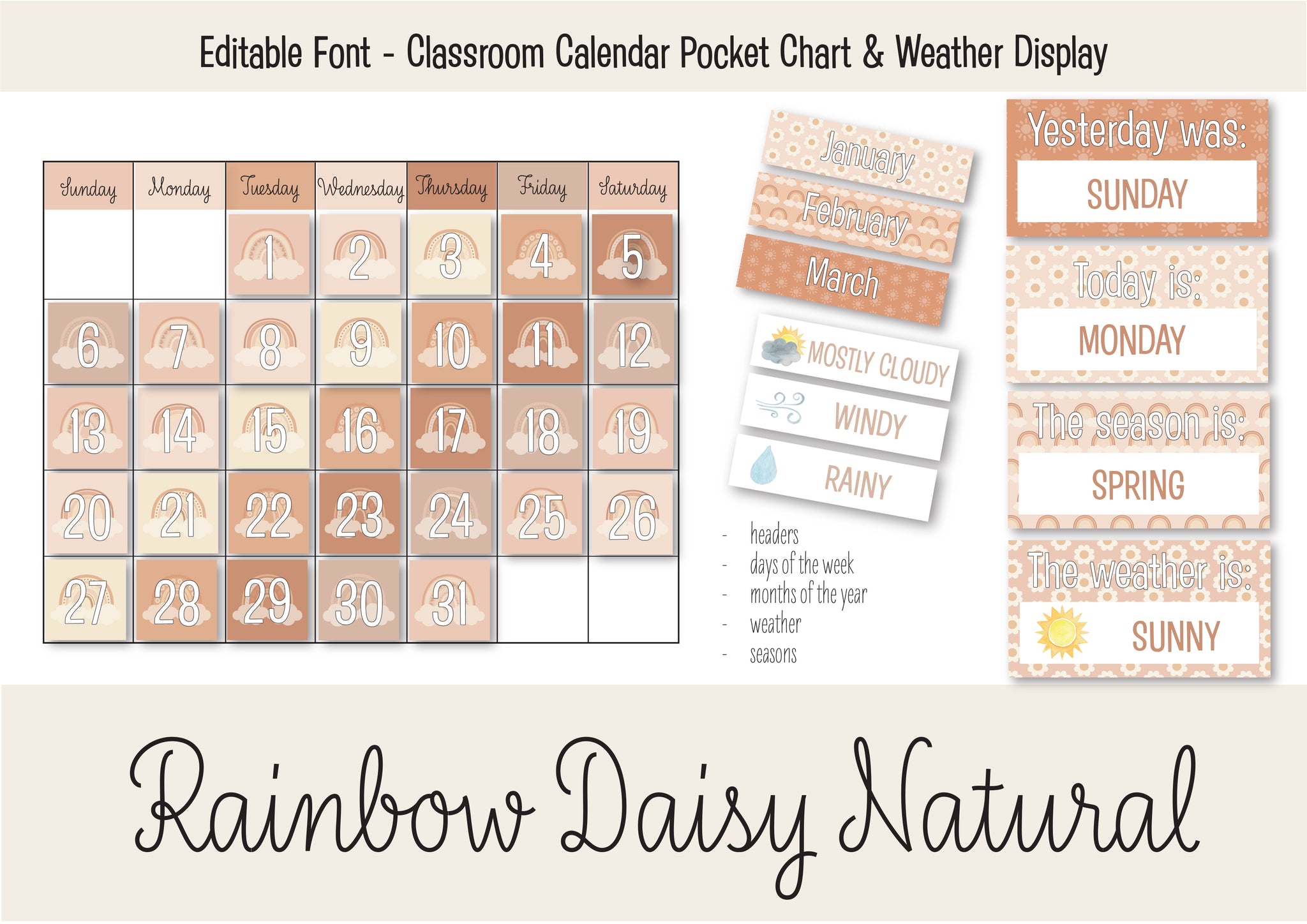 Editable Font - Classroom Calendar Pocket Chart & Weather Display

| Sunday | Monday | Tuesday | Wednesday | Thursday | Friday | Saturday |
|---|---|---|---|---|---|---|
| | | 1 | 2 | 3 | 4 | 5 |
| 6 | 7 | 8 | 9 | 10 | 11 | 12 |
| 13 | 14 | 15 | 16 | 17 | 18 | 19 |
| 20 | 21 | 22 | 23 | 24 | 25 | 26 |
| 27 | 28 | 29 | 30 | 31 | | |

January
February
March

MOSTLY CLOUDY
WINDY
RAINY

- headers
- days of the week
- months of the year
- weather
- seasons

Yesterday was:
SUNDAY

Today is:
MONDAY

The season is:
SPRING

The weather is:
SUNNY

Rainbow Daisy Natural